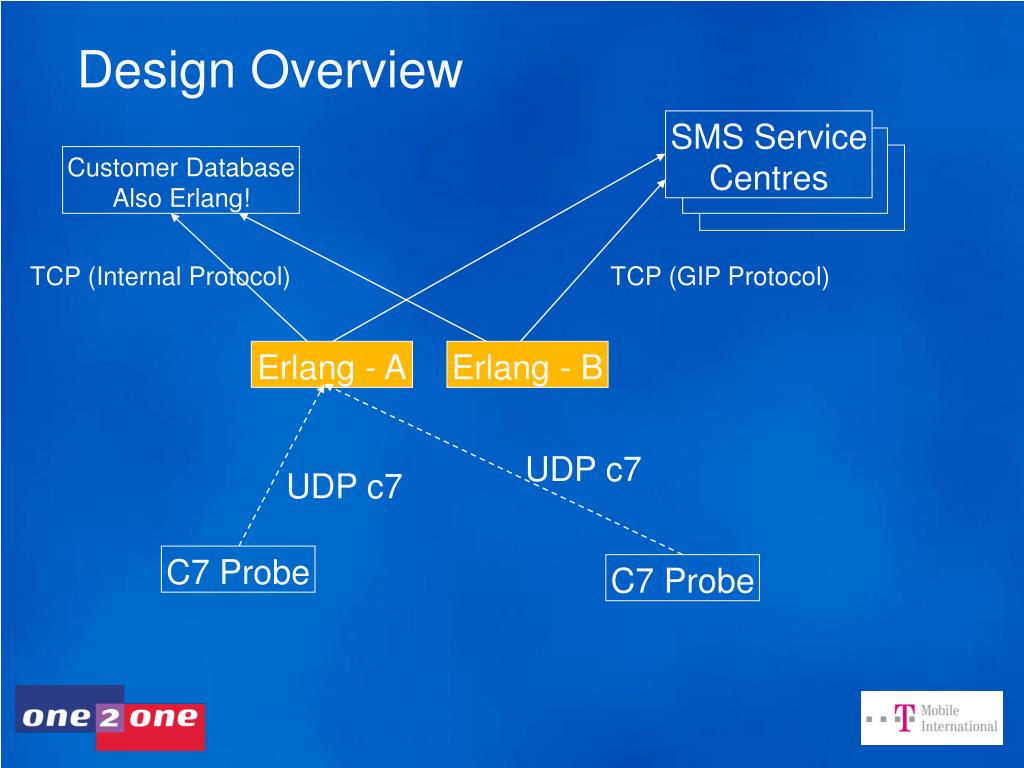 Design Overview

Customer Database
Also Erlang!

SMS Service Centres

TCP (Internal Protocol)

TCP (GIP Protocol)

Erlang - A

Erlang - B

UDP c7

UDP c7

C7 Probe

C7 Probe

one 2 one

T Mobile International